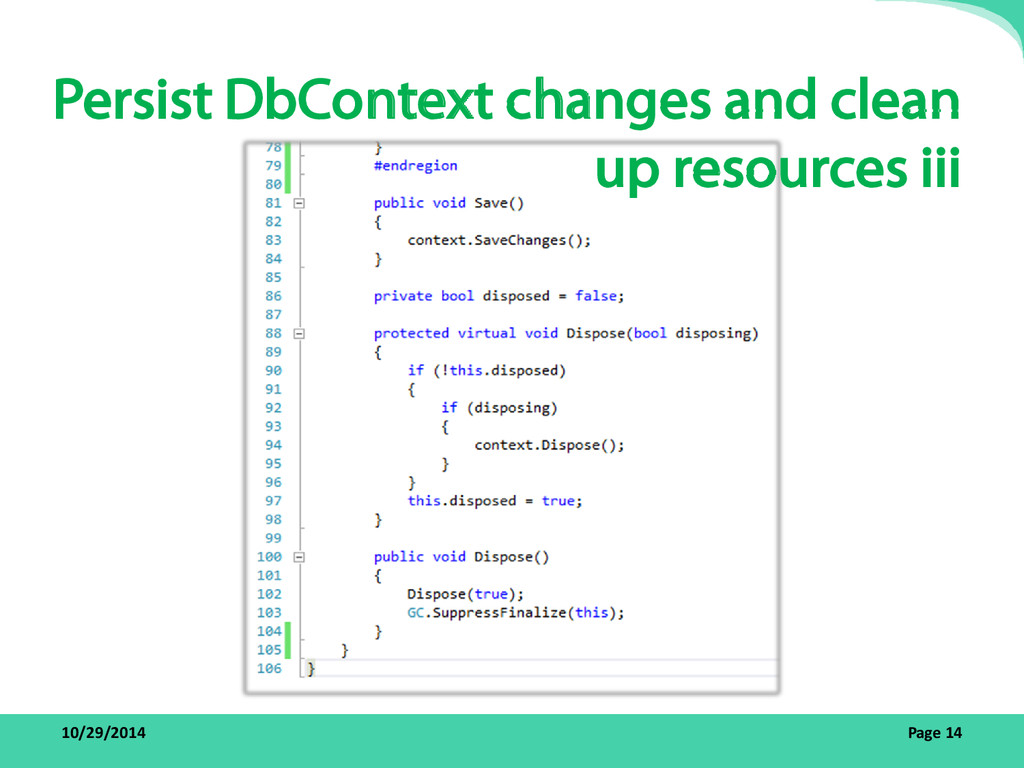 Persist DbContext changes and clean up resources iii

78 }
79 #endregion
80
81 public void Save()
82 {
83 context.SaveChanges();
84 }
85
86 private bool disposed = false;
87
88 protected virtual void Dispose(bool disposing)
89 {
90 if (!this.disposed)
91 {
92 if (disposing)
93 {
94 context.Dispose();
95 }
96 }
97 this.disposed = true;
98 }
99
100 public void Dispose()
101 {
102 Dispose(true);
103 GC.SuppressFinalize(this);
104 }
105 }
106 }

10/29/2014

Page 14